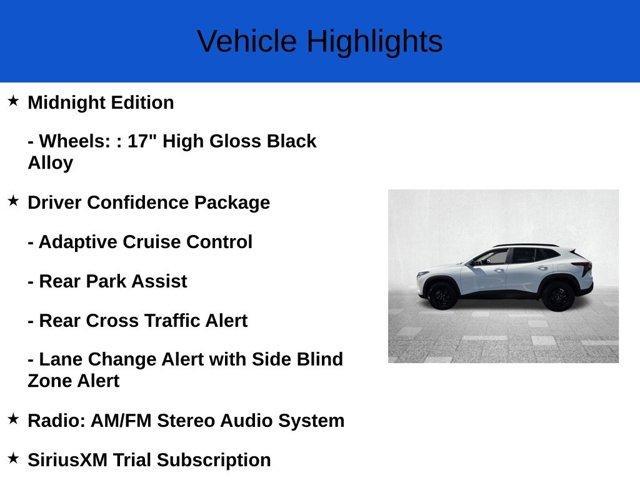 Vehicle Highlights

★ Midnight Edition

- Wheels: : 17" High Gloss Black Alloy

★ Driver Confidence Package

- Adaptive Cruise Control

- Rear Park Assist

- Rear Cross Traffic Alert

- Lane Change Alert with Side Blind Zone Alert

★ Radio: AM/FM Stereo Audio System

★ SiriusXM Trial Subscription